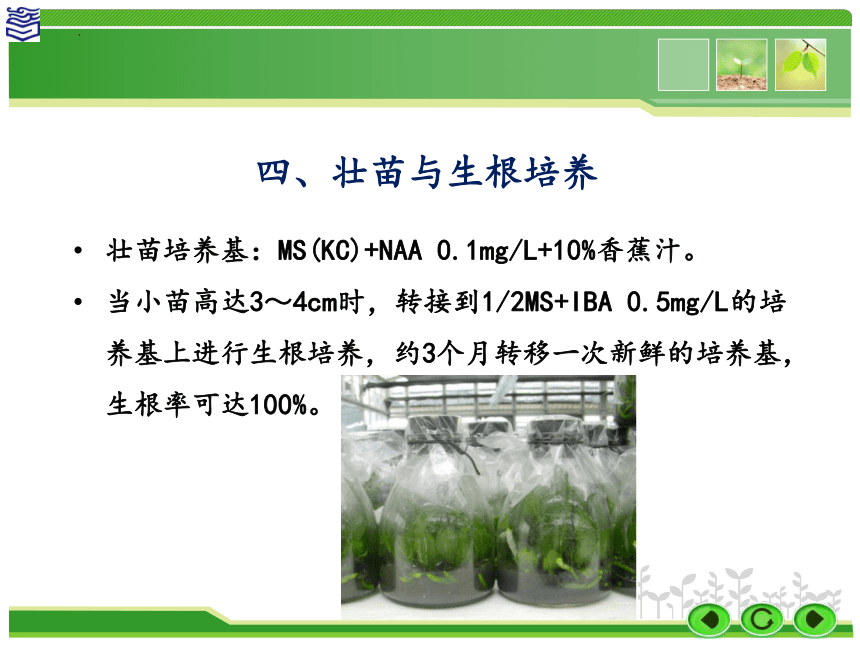 四、壮苗与生根培养

• 壮苗培养基：MS(KC)+NAA 0.1mg/L+10%香蕉汁。

• 当小苗高达3～4cm时，转接到1/2MS+IBA 0.5mg/L的培养基上进行生根培养，约3个月转移一次新鲜的培养基，生根率可达100%。